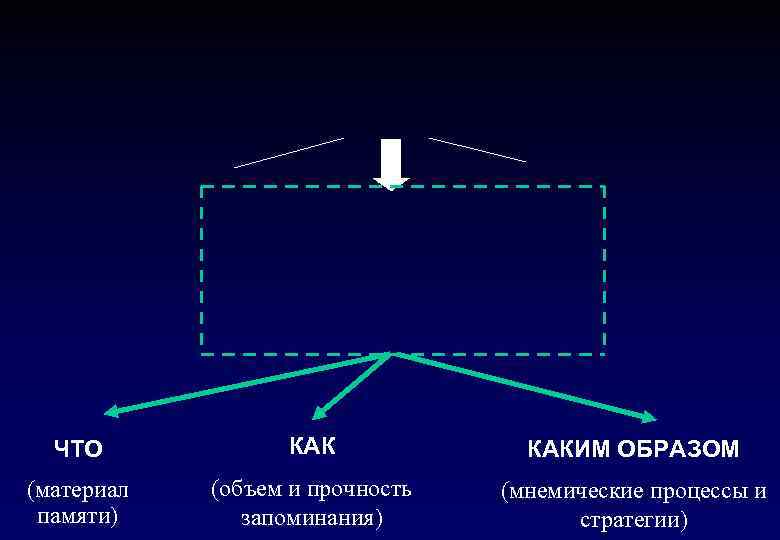 ЧТО

(материал памяти)

КАК

(объем и прочность запоминания)

КАКИМ ОБРАЗОМ

(мнемические процессы и стратегии)